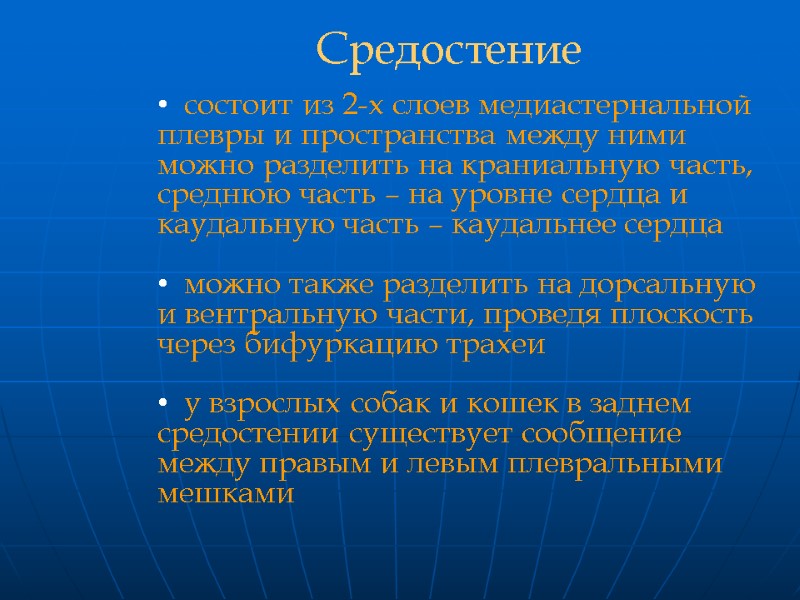 Средостение

• состоит из 2-х слоев медиастернальной плевры и пространства между ними можно разделить на краниальную часть, среднюю часть – на уровне сердца и каудальную часть – каудальнее сердца

• можно также разделить на дорсальную и вентральную части, проведя плоскость через бифуркацию трахеи

• у взрослых собак и кошек в заднем средостении существует сообщение между правым и левым плевральными мешками